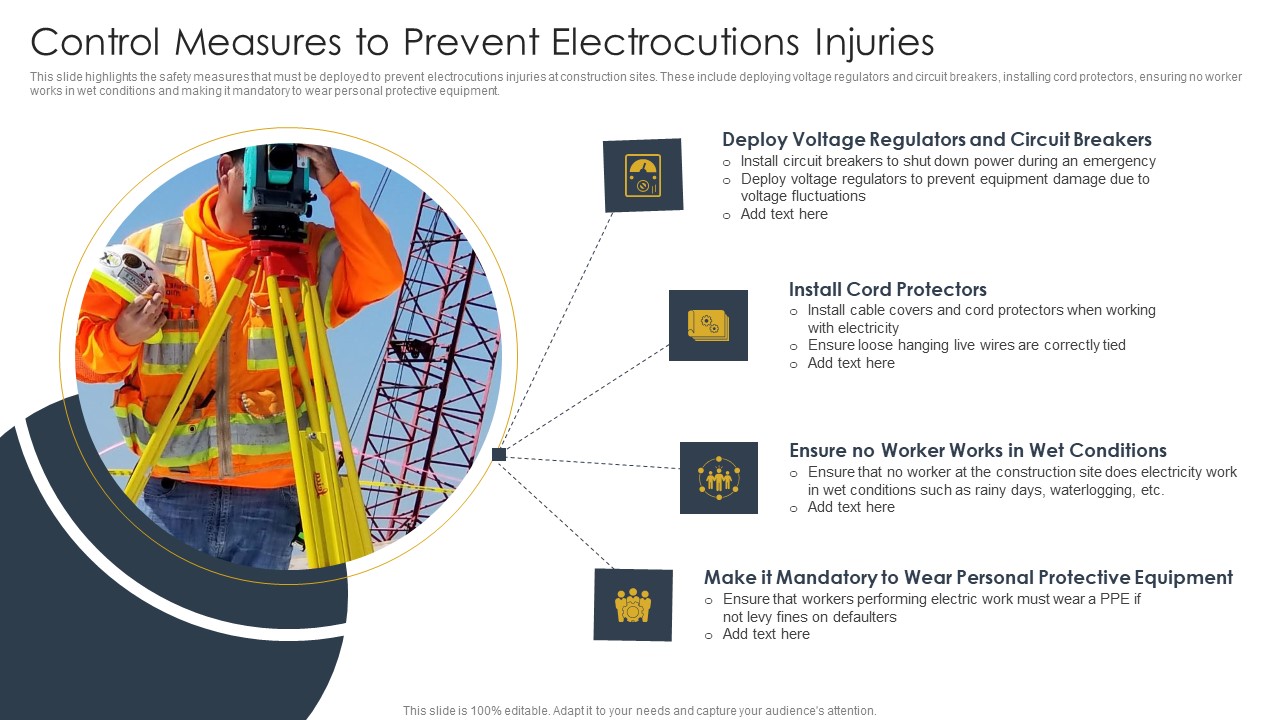 Control Measures to Prevent Electrocutions Injuries

This slide highlights the safety measures that must be deployed to prevent electrocutions injuries at construction sites. These include deploying voltage regulators and circuit breakers, installing cord protectors, ensuring no worker works in wet conditions and making it mandatory to wear personal protective equipment.

Deploy Voltage Regulators and Circuit Breakers
o Install circuit breakers to shut down power during an emergency
o Deploy voltage regulators to prevent equipment damage due to voltage fluctuations
o Add text here

Install Cord Protectors
o Install cable covers and cord protectors when working with electricity
o Ensure loose hanging live wires are correctly tied
o Add text here

Ensure no Worker Works in Wet Conditions
o Ensure that no worker at the construction site does electricity work in wet conditions such as rainy days, waterlogging, etc.
o Add text here

Make it Mandatory to Wear Personal Protective Equipment
o Ensure that workers performing electric work must wear a PPE if not levy fines on defaulters
o Add text here

This slide is 100% editable. Adapt it to your needs and capture your audience's attention.